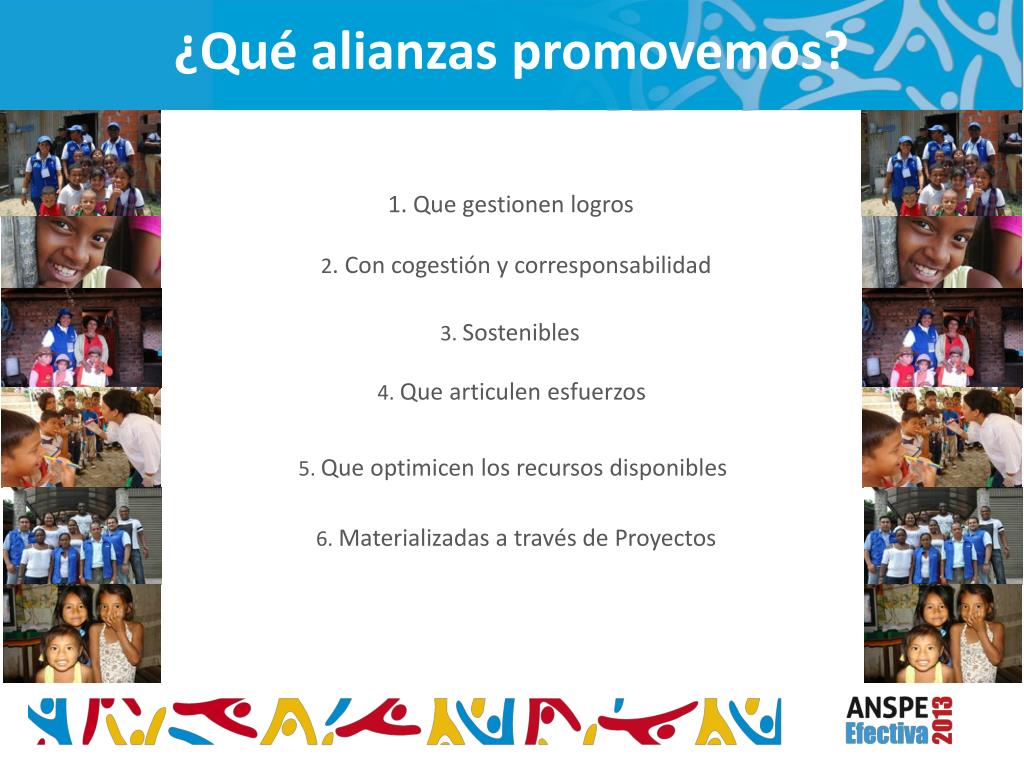 ¿Qué alianzas promovemos?

1. Que gestionen logros

2. Con cogestión y corresponsabilidad

3. Sostenibles

4. Que articulen esfuerzos

5. Que optimicen los recursos disponibles

6. Materializadas a través de Proyectos

ANSPE Efectiva 2013